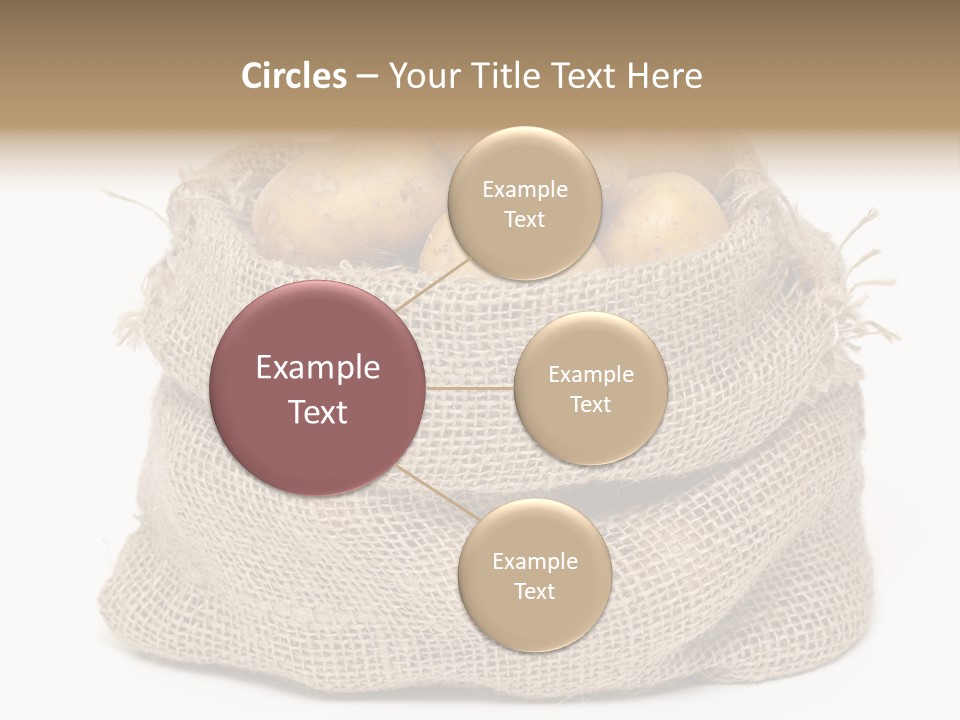 Circles – Your Title Text Here

Example Text

Example Text

Example Text

Example Text